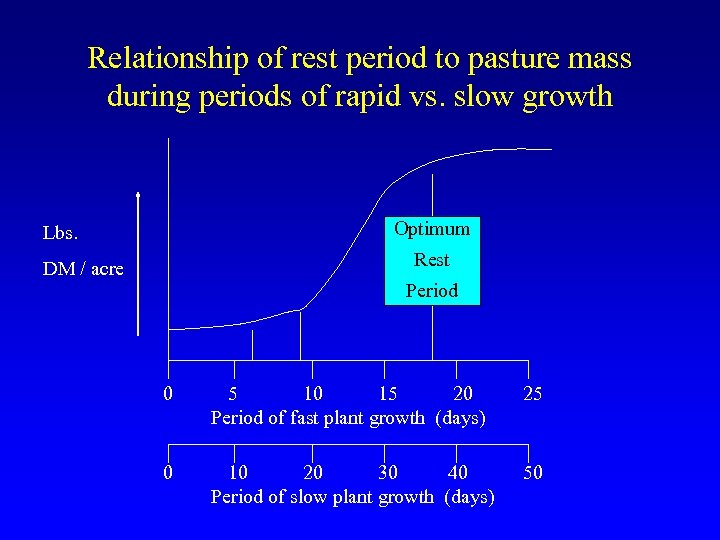 Relationship of rest period to pasture mass during periods of rapid vs. slow growth

Lbs.

DM / acre

Optimum

Rest

Period

0 5 10 15 20 25

Period of fast plant growth (days)

0 10 20 30 40 50

Period of slow plant growth (days)